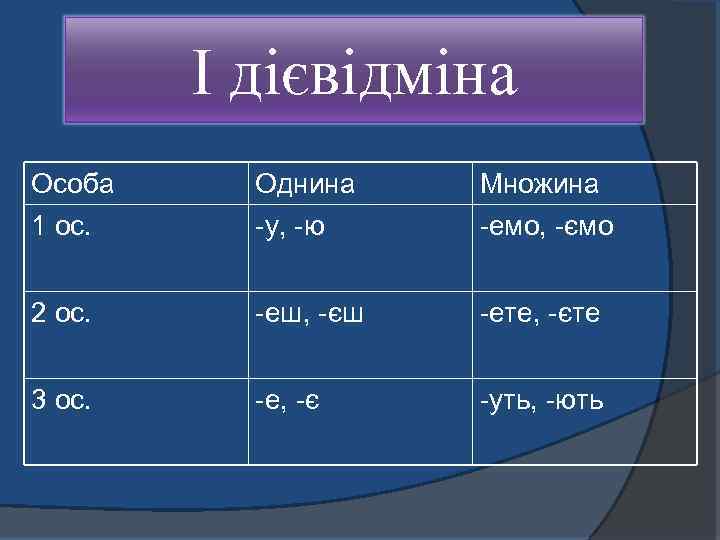 І дієвідміна

| Особа | Однина | Множина |
|---|---|---|
| 1 ос. | -у, -ю | -емо, -ємо |
| 2 ос. | -еш, -єш | -ете, -єте |
| 3 ос. | -е, -є | -уть, -ють |